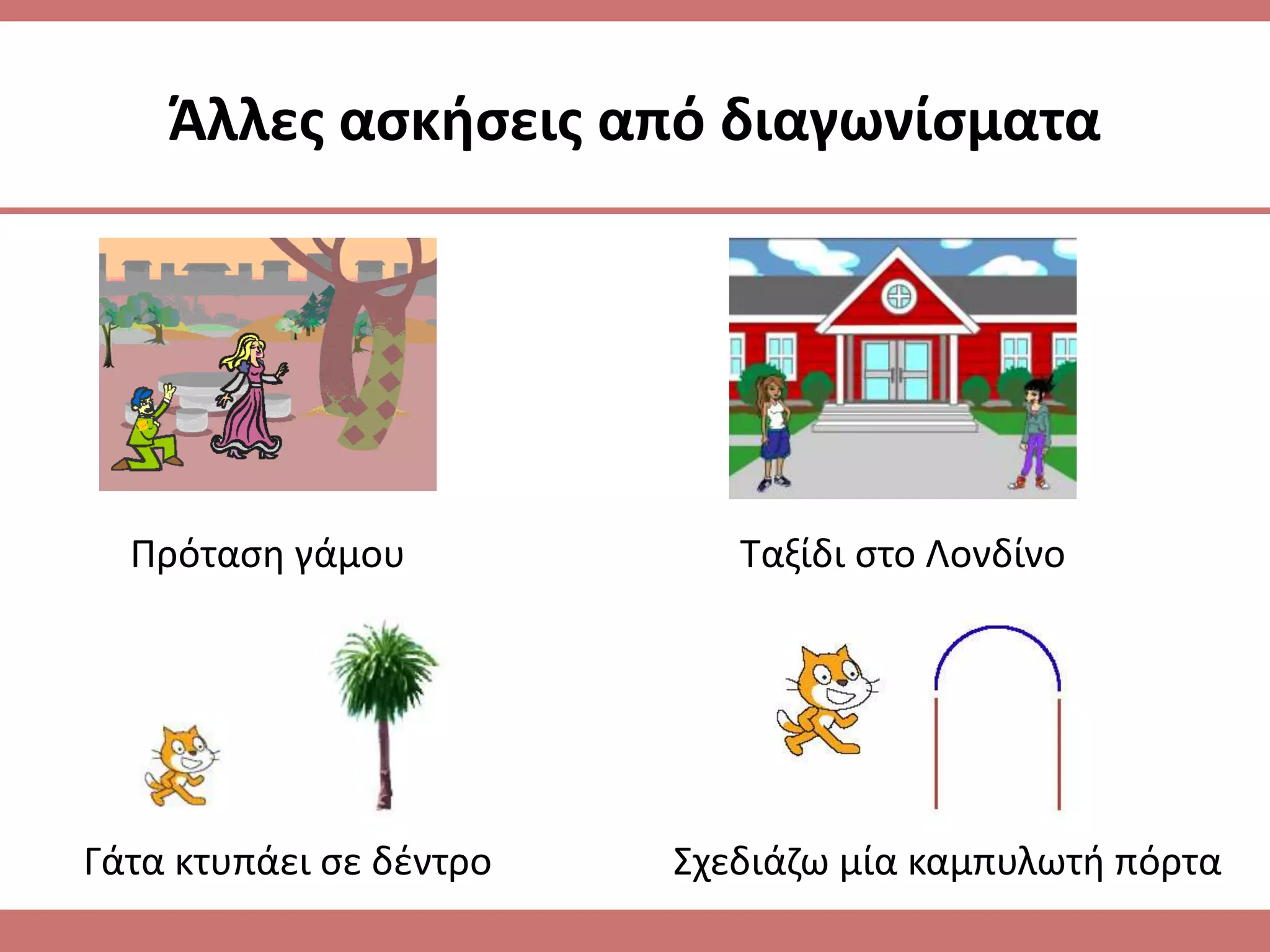 Άλλες ασκήσεις από διαγωνίσματα

Πρόταση γάμου

Ταξίδι στο Λονδίνο

Γάτα κτυπάει σε δέντρο

Σχεδιάζω μία καμπυλωτή πόρτα